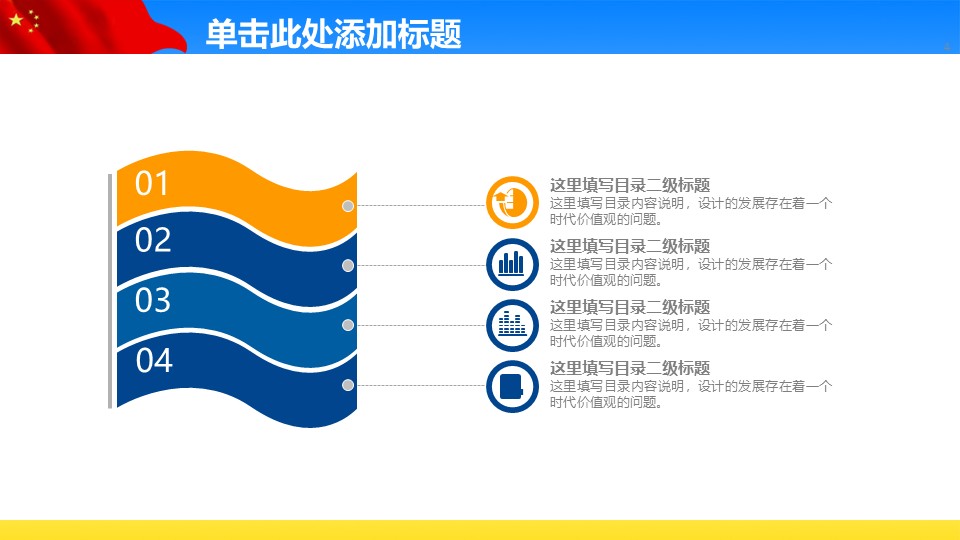 单击此处添加标题

01

02

03

04

这里填写目录二级标题
这里填写目录内容说明，设计的发展存在着一个时代价值观的问题。

这里填写目录二级标题
这里填写目录内容说明，设计的发展存在着一个时代价值观的问题。

这里填写目录二级标题
这里填写目录内容说明，设计的发展存在着一个时代价值观的问题。

这里填写目录二级标题
这里填写目录内容说明，设计的发展存在着一个时代价值观的问题。